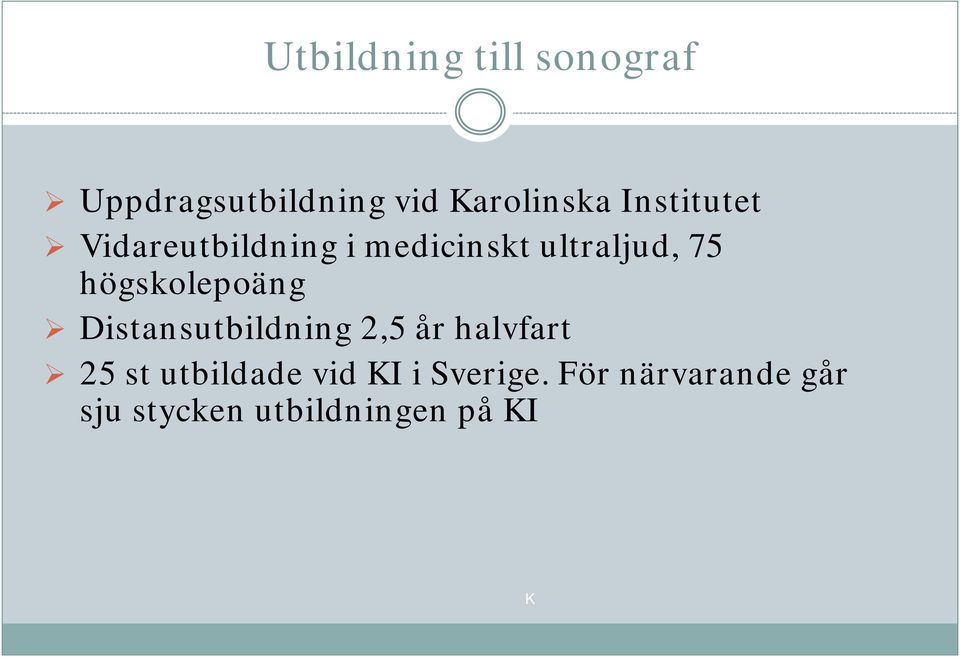 Utbildning till sonograf

➢ Uppdragsutbildning vid Karolinska Institutet
➢ Vidareutbildning i medicinskt ultraljud, 75 högskolepoäng
➢ Distansutbildning 2,5 år halvfart
➢ 25 st utbildade vid KI i Sverige. För närvarande går sju stycken utbildningen på KI

K